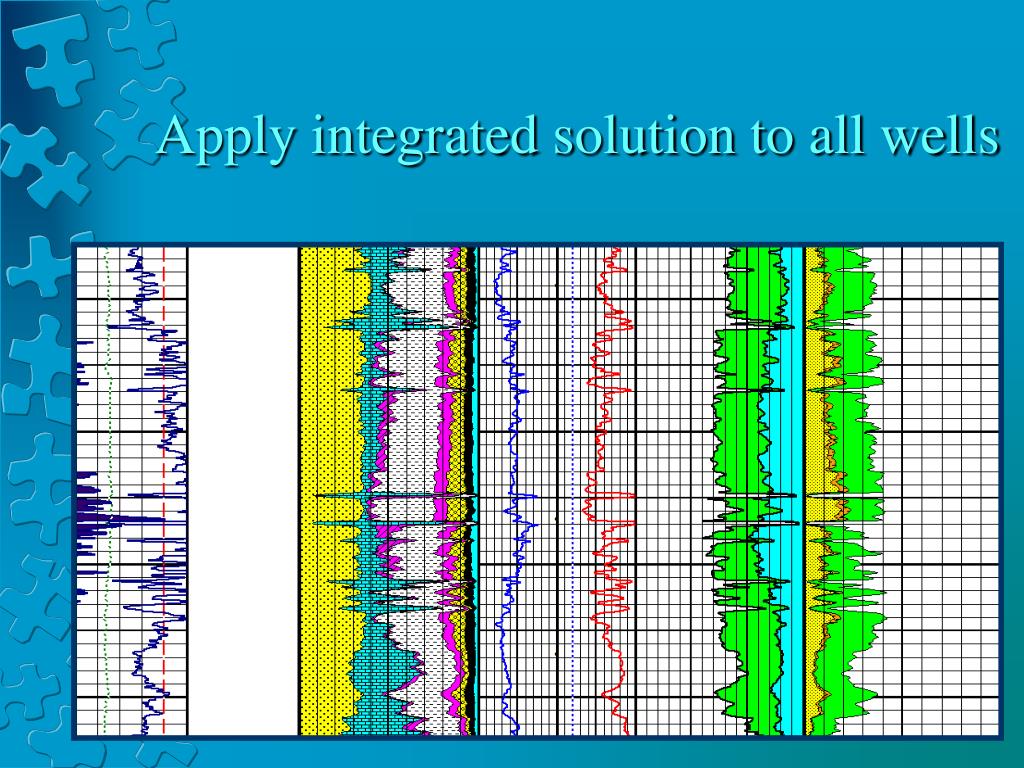 Apply integrated solution to all wells